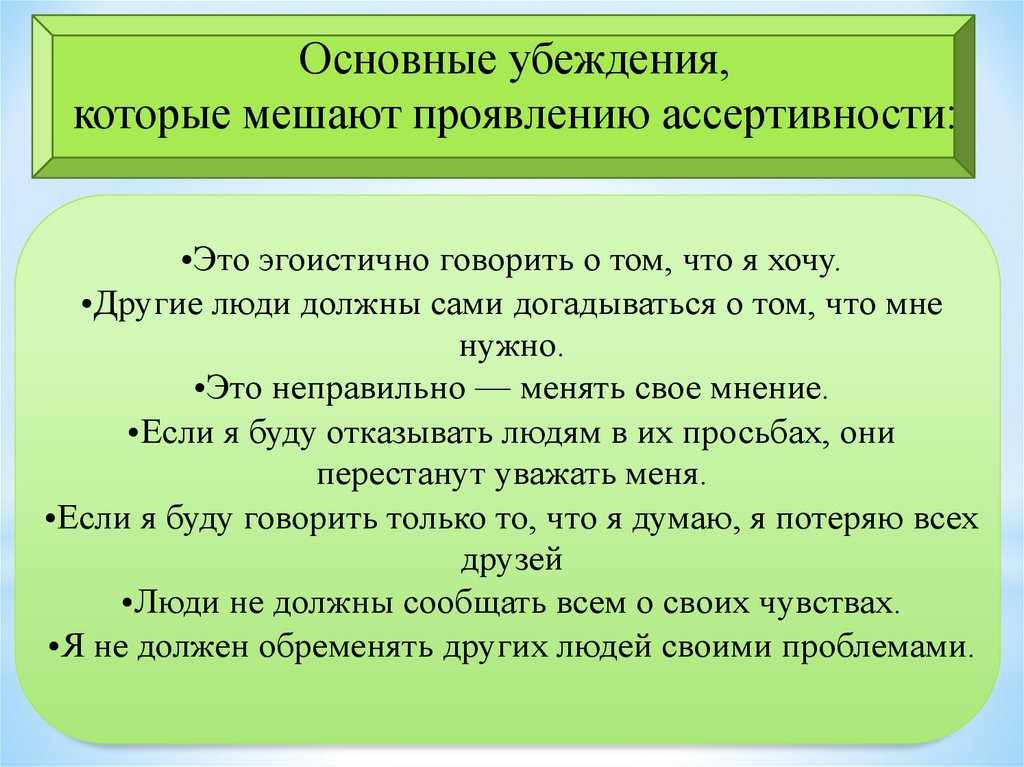 Основные убеждения,
которые мешают проявлению ассертивности:

•Это эгоистично говорить о том, что я хочу.
•Другие люди должны сами догадываться о том, что мне нужно.
•Это неправильно — менять свое мнение.
•Если я буду отказывать людям в их просьбах, они перестанут уважать меня.
•Если я буду говорить только то, что я думаю, я потеряю всех друзей
•Люди не должны сообщать всем о своих чувствах.
•Я не должен обременять других людей своими проблемами.